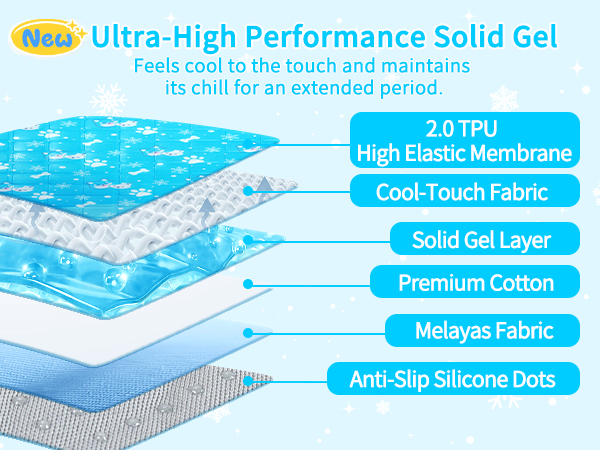 New Ultra-High Performance Solid Gel

Feels cool to the touch and maintains its chill for an extended period.

2.0 TPU
High Elastic Membrane

Cool-Touch Fabric

Solid Gel Layer

Premium Cotton

Melayas Fabric

Anti-Slip Silicone Dots